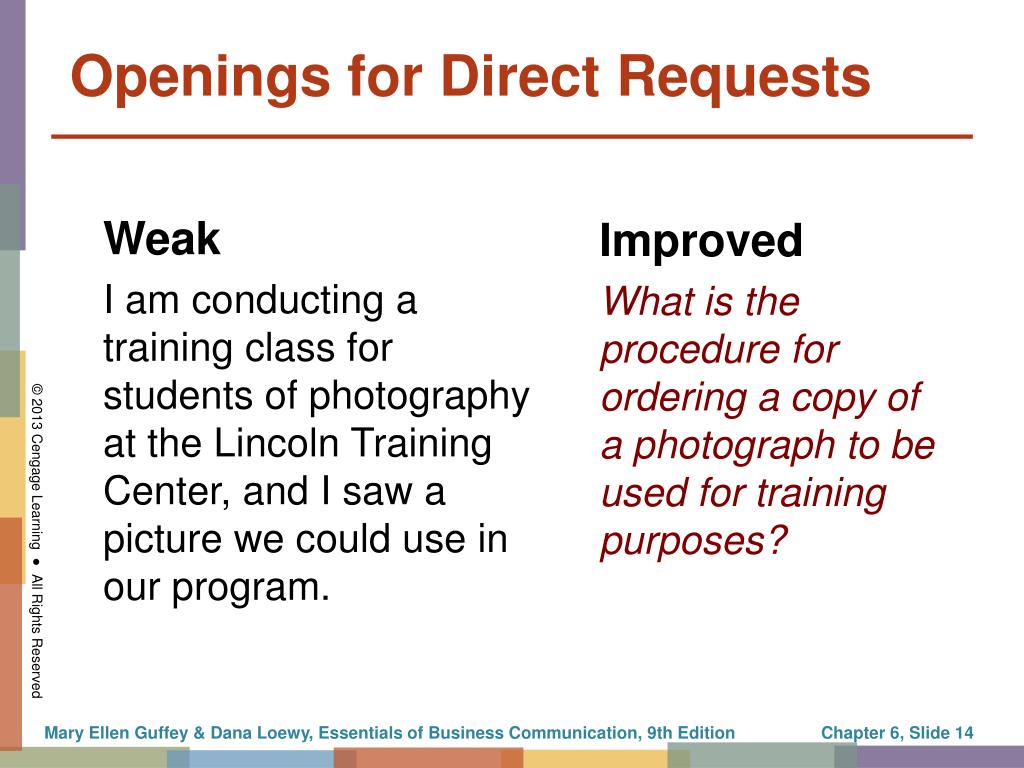 Openings for Direct Requests

Weak

I am conducting a training class for students of photography at the Lincoln Training Center, and I saw a picture we could use in our program.

Improved

What is the procedure for ordering a copy of a photograph to be used for training purposes?

© 2013 Cengage Learning • All Rights Reserved

Mary Ellen Guffey & Dana Loewy, Essentials of Business Communication, 9th Edition

Chapter 6, Slide 14